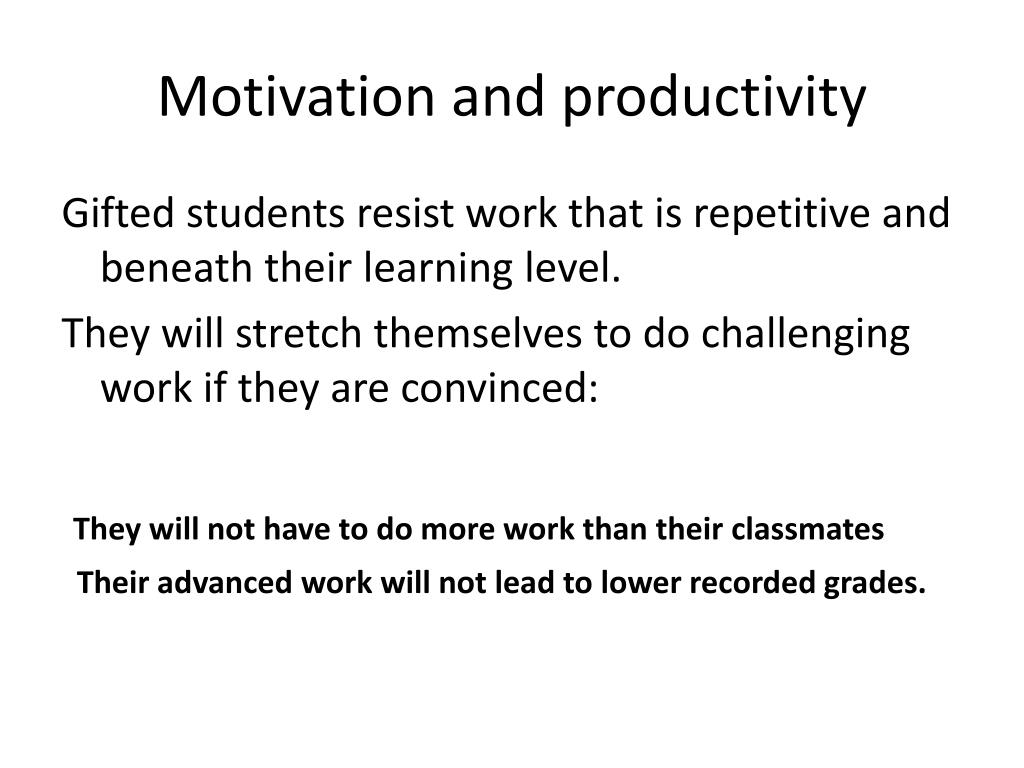 Motivation and productivity

Gifted students resist work that is repetitive and beneath their learning level.

They will stretch themselves to do challenging work if they are convinced:

They will not have to do more work than their classmates

Their advanced work will not lead to lower recorded grades.